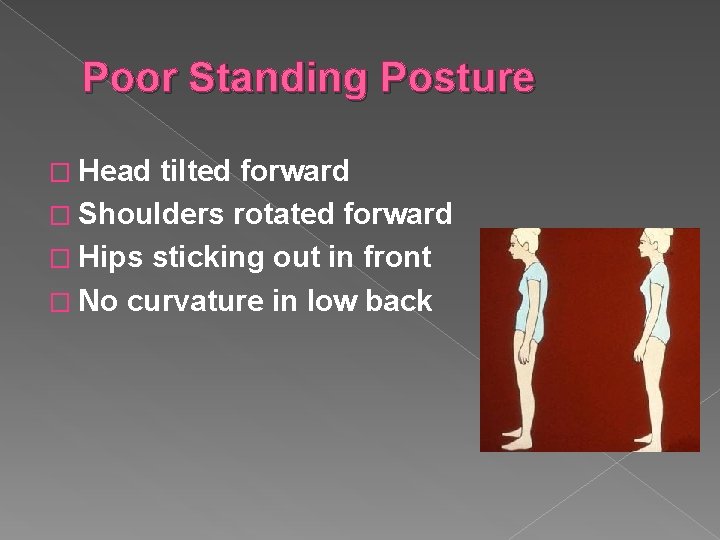 Poor Standing Posture

□ Head tilted forward
□ Shoulders rotated forward
□ Hips sticking out in front
□ No curvature in low back